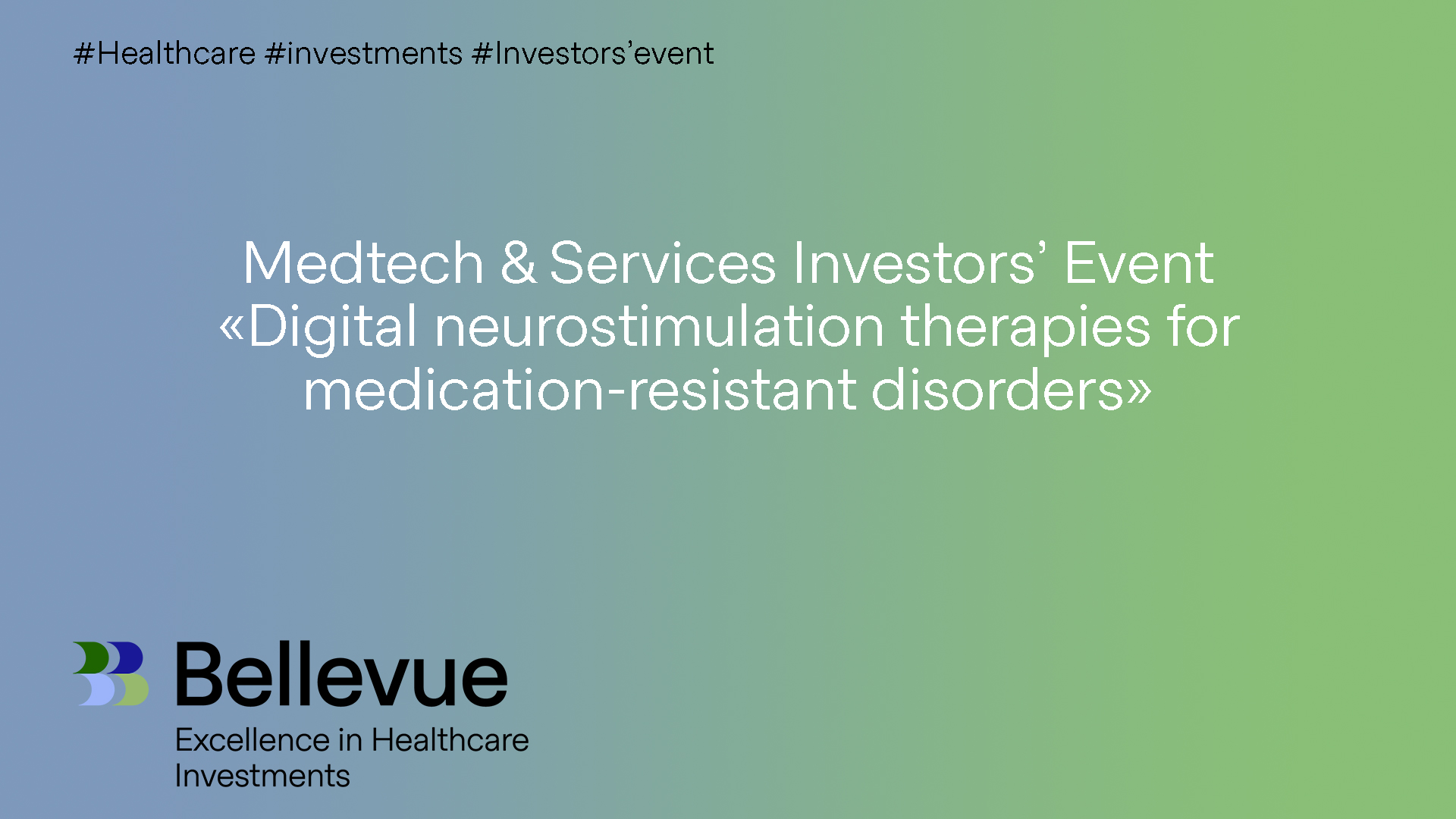 #Healthcare #investments #Investors'event

Medtech & Services Investors' Event «Digital neurostimulation therapies for medication-resistant disorders»

Bellevue

Excellence in Healthcare Investments